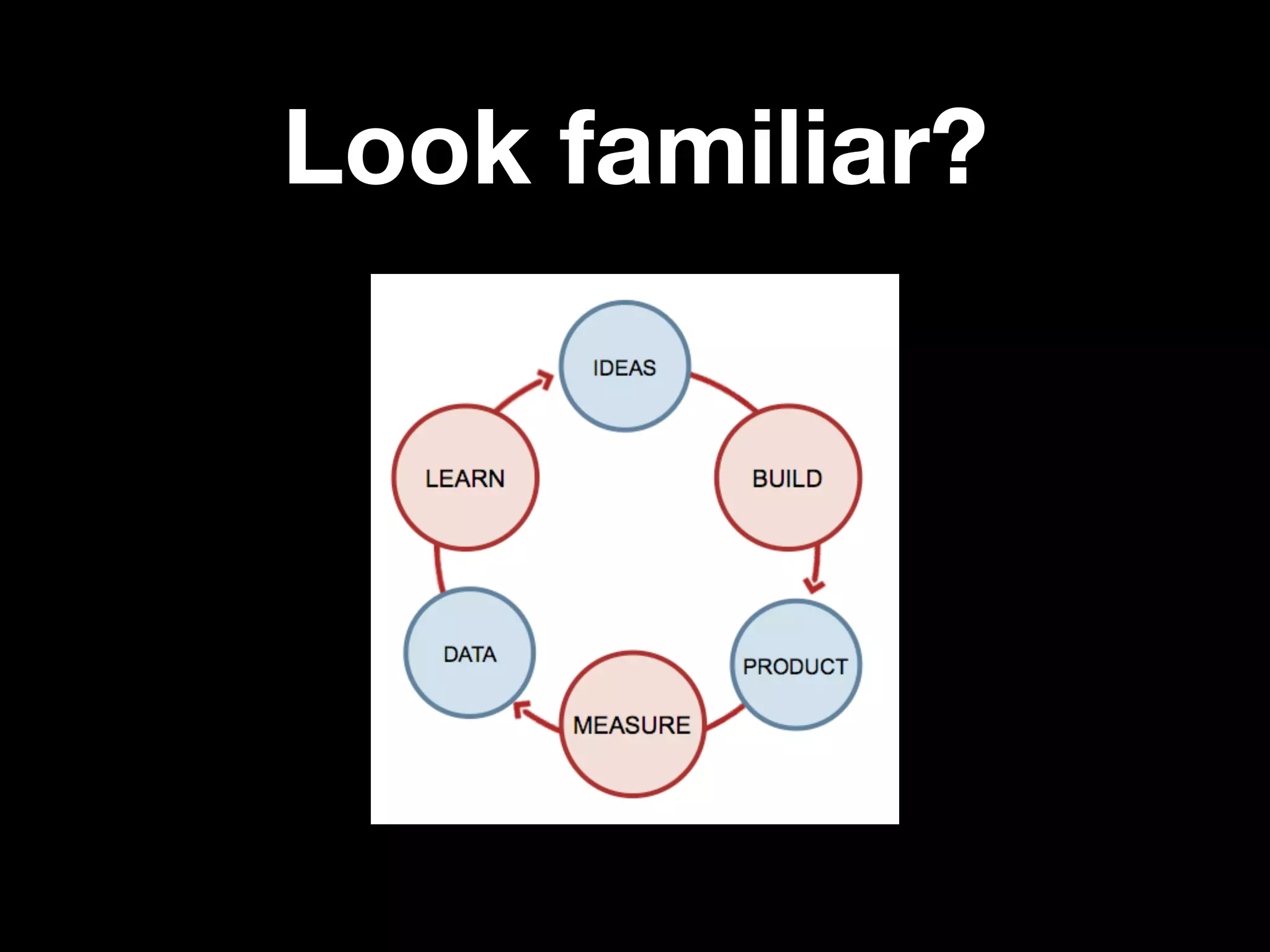 Look familiar?

IDEAS

BUILD

PRODUCT

MEASURE

DATA

LEARN